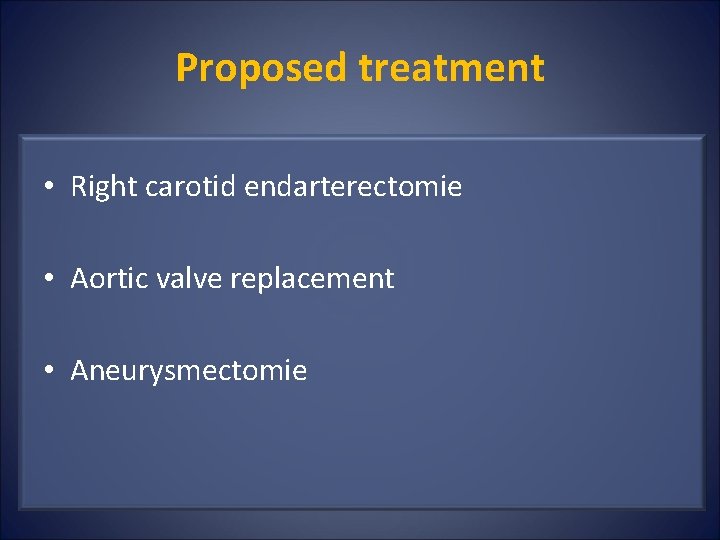 Proposed treatment

• Right carotid endarterectomie

• Aortic valve replacement

• Aneurysmectomie